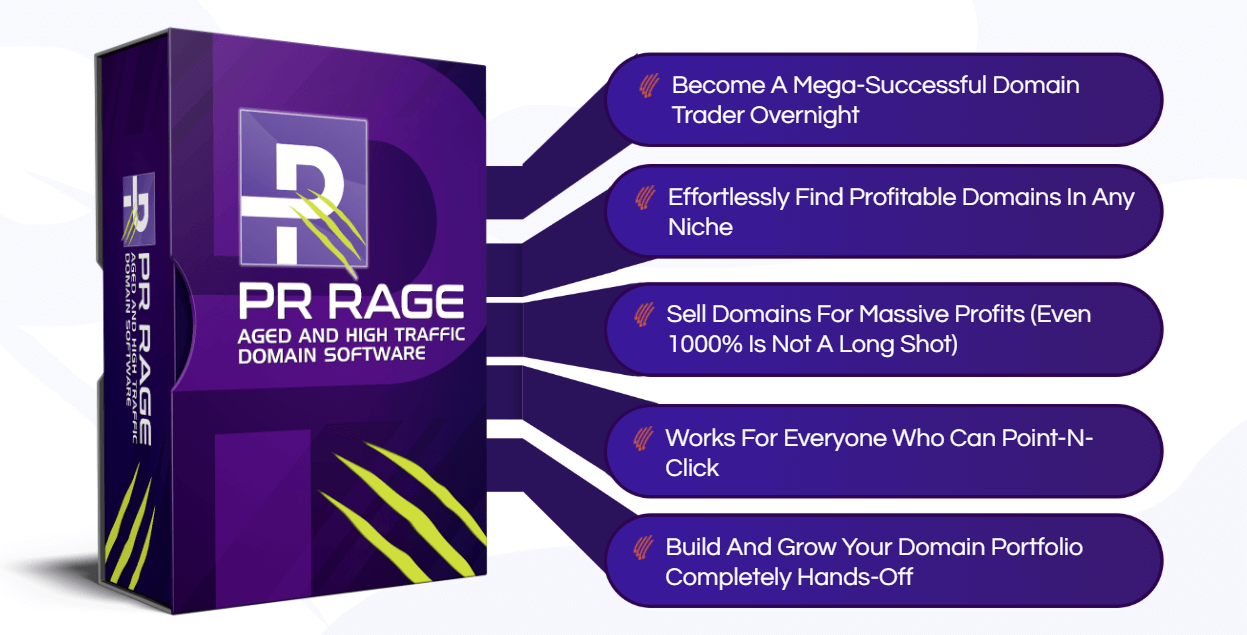 PR RAGE
AGED AND HIGH TRAFFIC DOMAIN SOFTWARE

PR RAGE
AGED AND HIGH TRAFFIC DOMAIN SOFTWARE

Become A Mega-Successful Domain Trader Overnight

Effortlessly Find Profitable Domains In Any Niche

Sell Domains For Massive Profits (Even 1000% Is Not A Long Shot)

Works For Everyone Who Can Point-N-Click

Build And Grow Your Domain Portfolio Completely Hands-Off